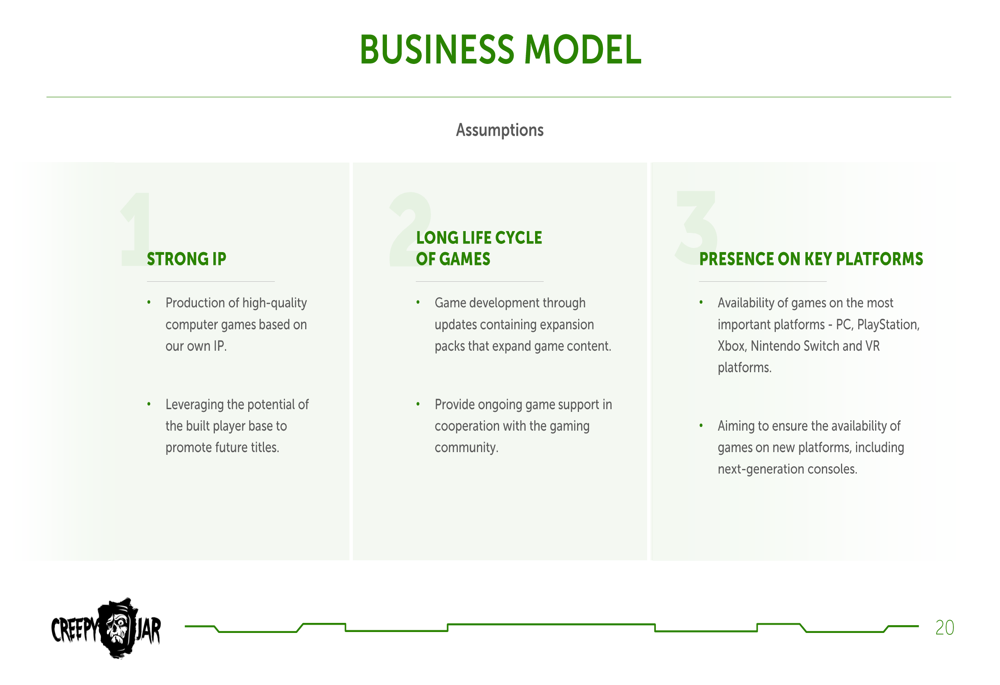 BUSINESS MODEL

Assumptions

1
STRONG IP

• Production of high-quality computer games based on our own IP.

• Leveraging the potential of the built player base to promote future titles.

2
LONG LIFE CYCLE OF GAMES

• Game development through updates containing expansion packs that expand game content.

• Provide ongoing game support in cooperation with the gaming community.

3
PRESENCE ON KEY PLATFORMS

• Availability of games on the most important platforms - PC, PlayStation, Xbox, Nintendo Switch and VR platforms.

• Aiming to ensure the availability of games on new platforms, including next-generation consoles.

CREEPY JAR

20